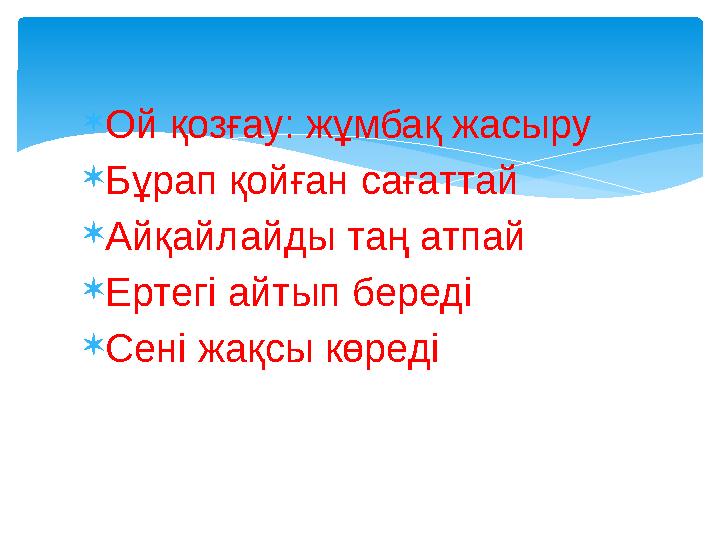 Ой қозғау: жұмбақ жасыру
Бұрап қойған сағаттай
Айқайлайды таң атпай
Ертегі айтып береді
Сені жақсы көреді